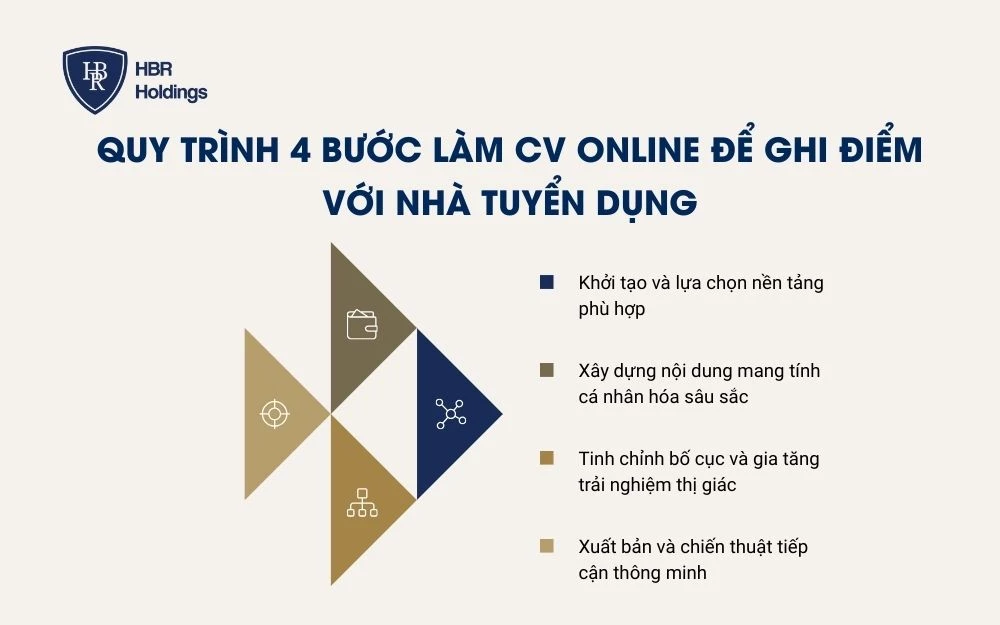 HBR
HBR Holdings

QUY TRÌNH 4 BƯỚC LÀM CV ONLINE ĐỂ GHI ĐIỂM VỚI NHÀ TUYỂN DỤNG

Khởi tạo và lựa chọn nền tảng phù hợp

Xây dựng nội dung mang tính cá nhân hóa sâu sắc

Tinh chỉnh bố cục và gia tăng trải nghiệm thị giác

Xuất bản và chiến thuật tiếp cận thông minh